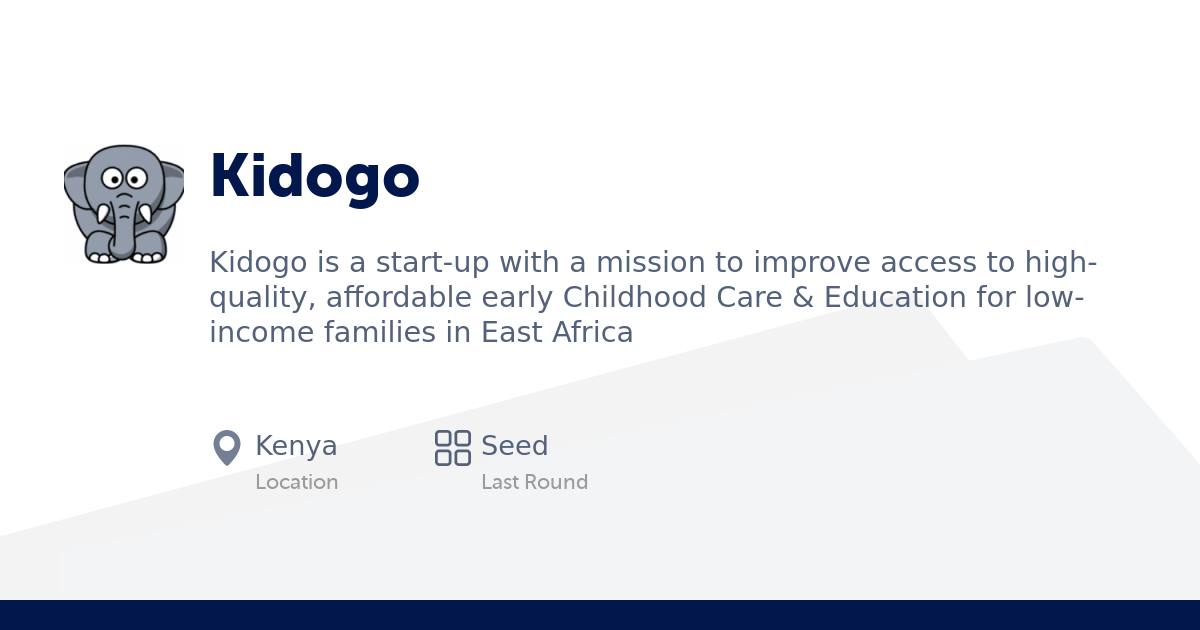 Kidogo

Kidogo is a start-up with a mission to improve access to high-quality, affordable early Childhood Care & Education for low-income families in East Africa

Kenya
Location

Seed
Last Round